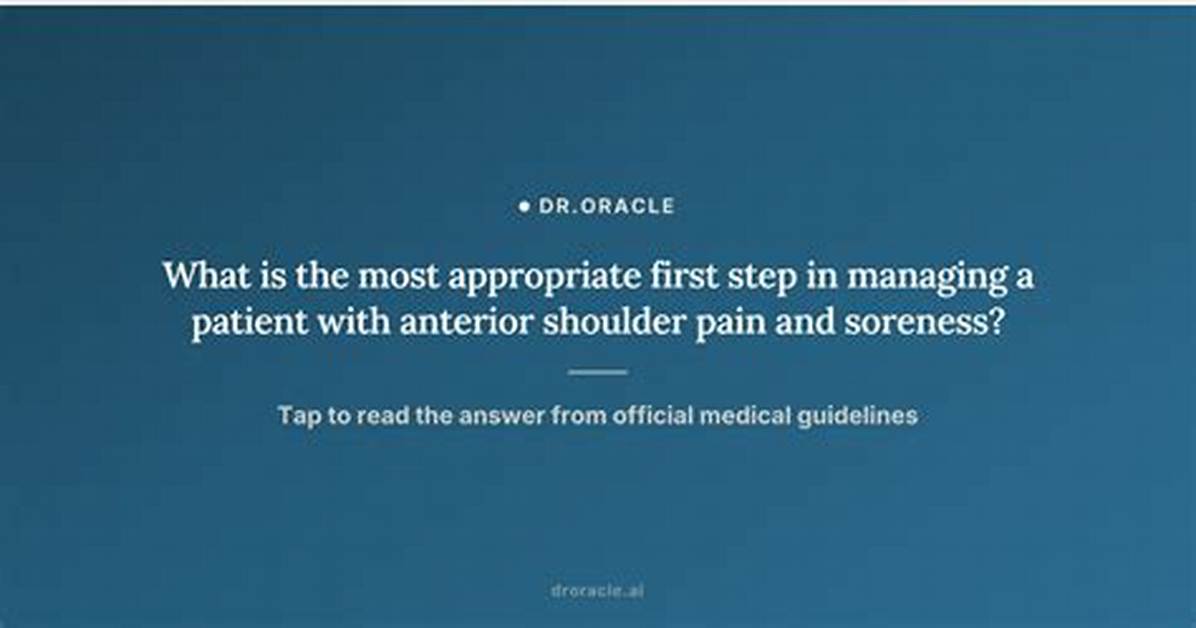 • DR.ORACLE

What is the most appropriate first step in managing a patient with anterior shoulder pain and soreness?

Tap to read the answer from official medical guidelines

droracle.ai